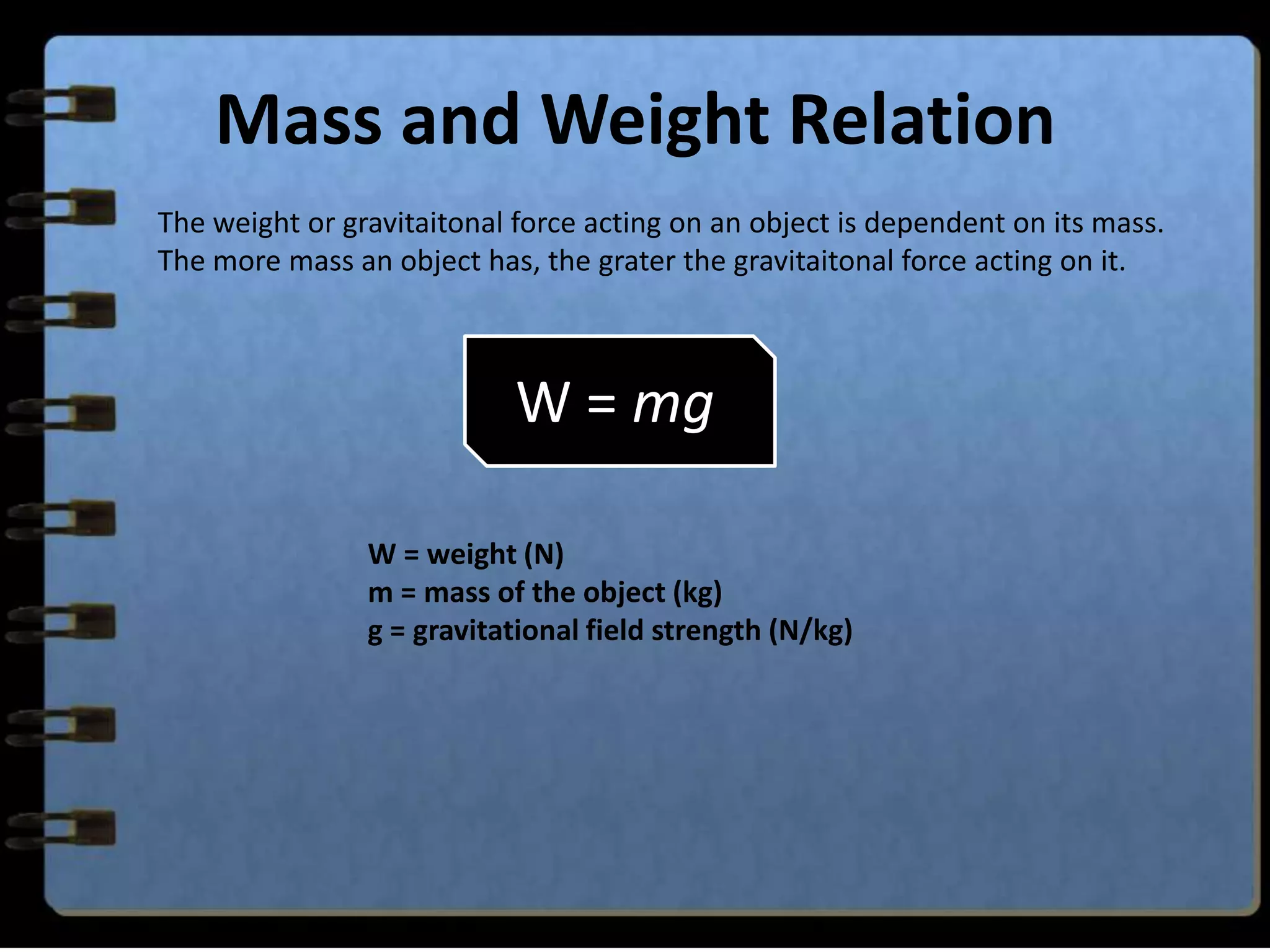 Mass and Weight Relation

The weight or gravitaitonal force acting on an object is dependent on its mass. The more mass an object has, the grater the gravitaitonal force acting on it.

$W = mg$

W = weight (N)
m = mass of the object (kg)
g = gravitational field strength (N/kg)